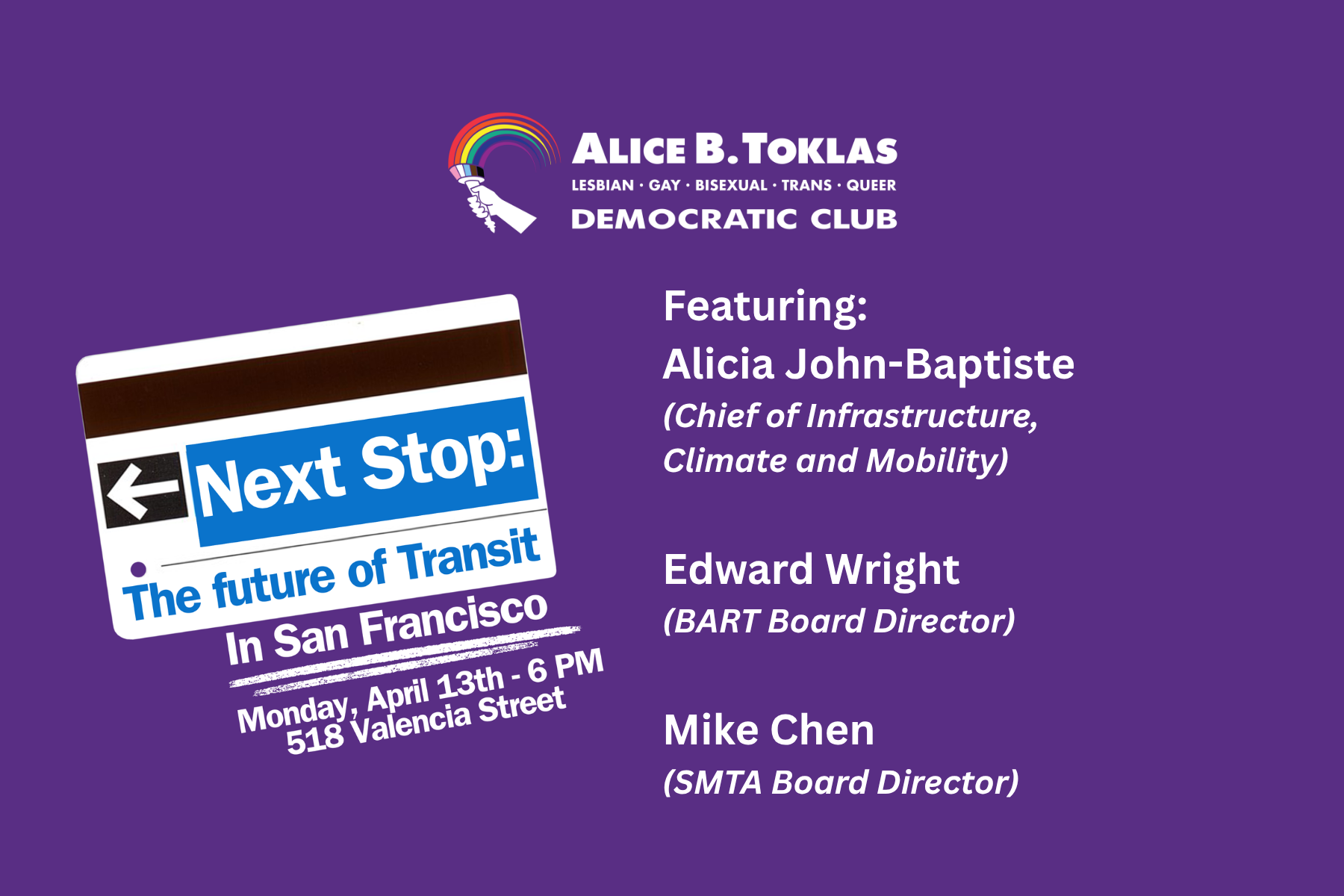 ALICE B. TOKLAS
LESBIAN · GAY · BISEXUAL · TRANS · QUEER
DEMOCRATIC CLUB

Next Stop:
The future of Transit
In San Francisco
Monday, April 13th - 6 PM
518 Valencia Street

Featuring:
Alicia John-Baptiste
(Chief of Infrastructure, Climate and Mobility)

Edward Wright
(BART Board Director)

Mike Chen
(SMTA Board Director)